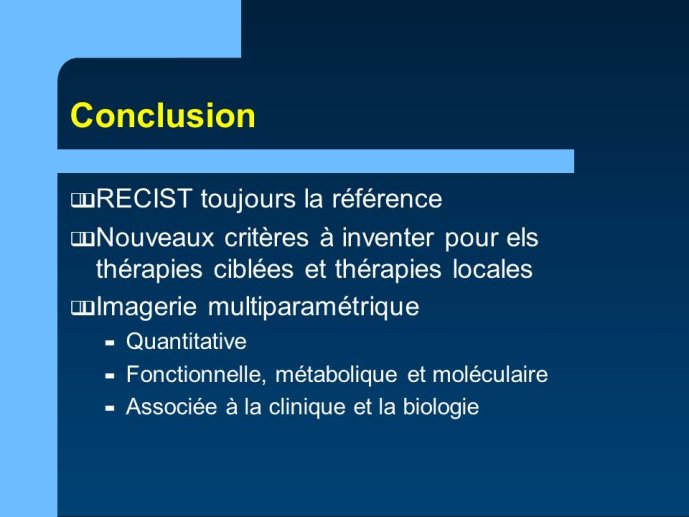 Conclusion

RECIST toujours la référence

Nouveaux critères à inventer pour els thérapies ciblées et thérapies locales

Imagerie multiparamétrique

- Quantitative
- Fonctionnelle, métabolique et moléculaire
- Associée à la clinique et la biologie